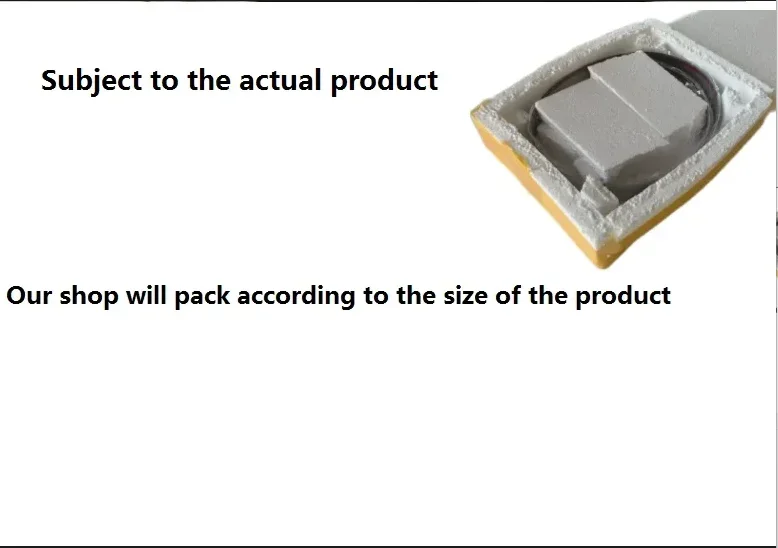 Subject to the actual product

Our shop will pack according to the size of the product